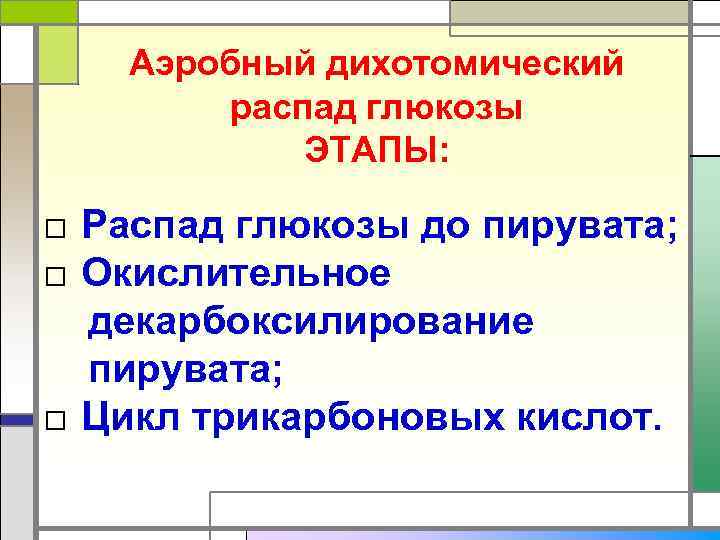 Аэробный дихотомический распад глюкозы
ЭТАПЫ:

□ Распад глюкозы до пирувата;
□ Окислительное декарбоксилирование пирувата;
□ Цикл трикарбоновых кислот.